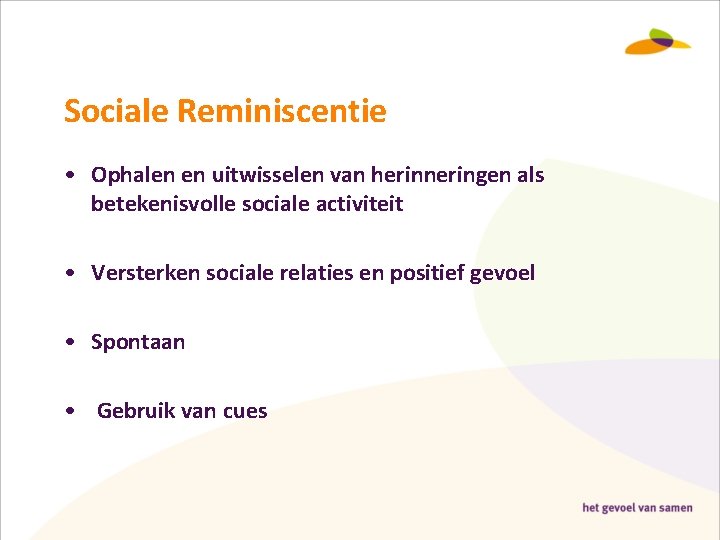 Sociale Reminiscentie

• Ophalen en uitwisselen van herinneringen als betekenisvolle sociale activiteit

• Versterken sociale relaties en positief gevoel

• Spontaan

• Gebruik van cues

het gevoel van samen